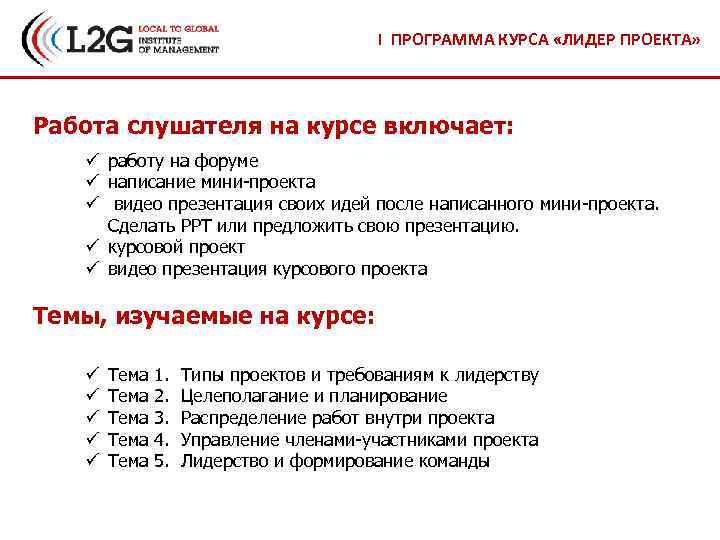 L2G LOCAL TO GLOBAL INSTITUTE OF MANAGEMENT

I ПРОГРАММА КУРСА «ЛИДЕР ПРОЕКТА»

Работа слушателя на курсе включает:

✓ работу на форуме
✓ написание мини-проекта
✓ видео презентация своих идей после написанного мини-проекта. Сделать PPT или предложить свою презентацию.
✓ курсовой проект
✓ видео презентация курсового проекта

Темы, изучаемые на курсе:

✓ Тема 1. Типы проектов и требованиям к лидерству
✓ Тема 2. Целеполагание и планирование
✓ Тема 3. Распределение работ внутри проекта
✓ Тема 4. Управление членами-участниками проекта
✓ Тема 5. Лидерство и формирование команды